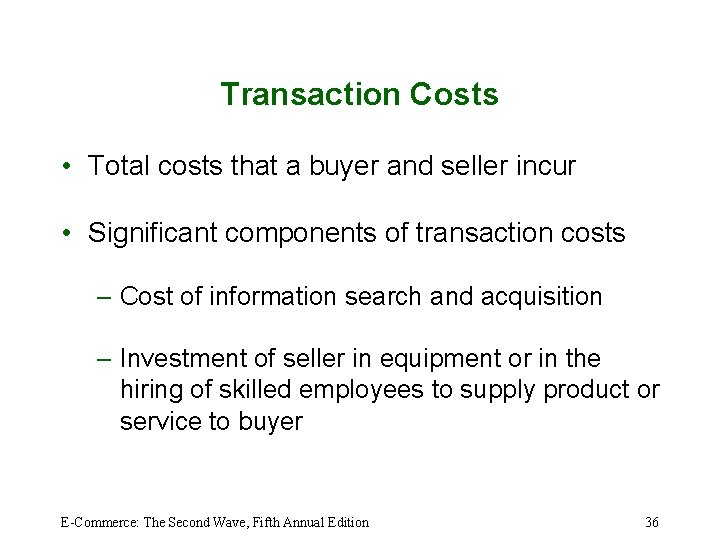 Transaction Costs

• Total costs that a buyer and seller incur

• Significant components of transaction costs

– Cost of information search and acquisition

– Investment of seller in equipment or in the hiring of skilled employees to supply product or service to buyer

E-Commerce: The Second Wave, Fifth Annual Edition

36